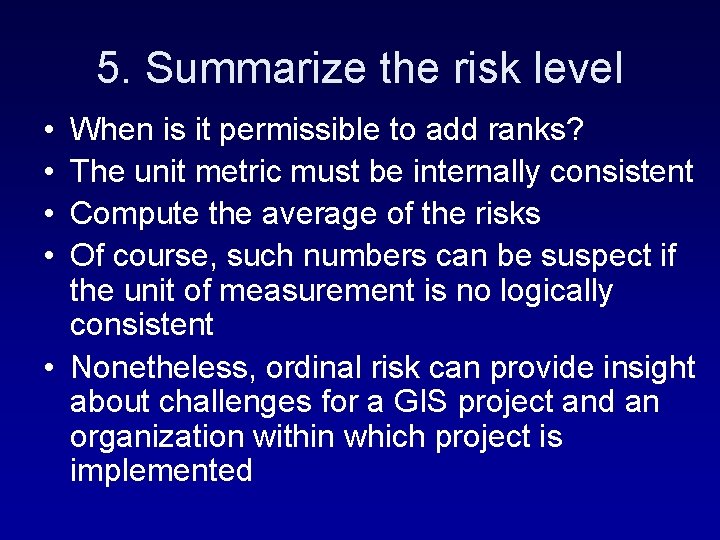 5. Summarize the risk level

• When is it permissible to add ranks?
• The unit metric must be internally consistent
• Compute the average of the risks
• Of course, such numbers can be suspect if the unit of measurement is no logically consistent
• Nonetheless, ordinal risk can provide insight about challenges for a GIS project and an organization within which project is implemented